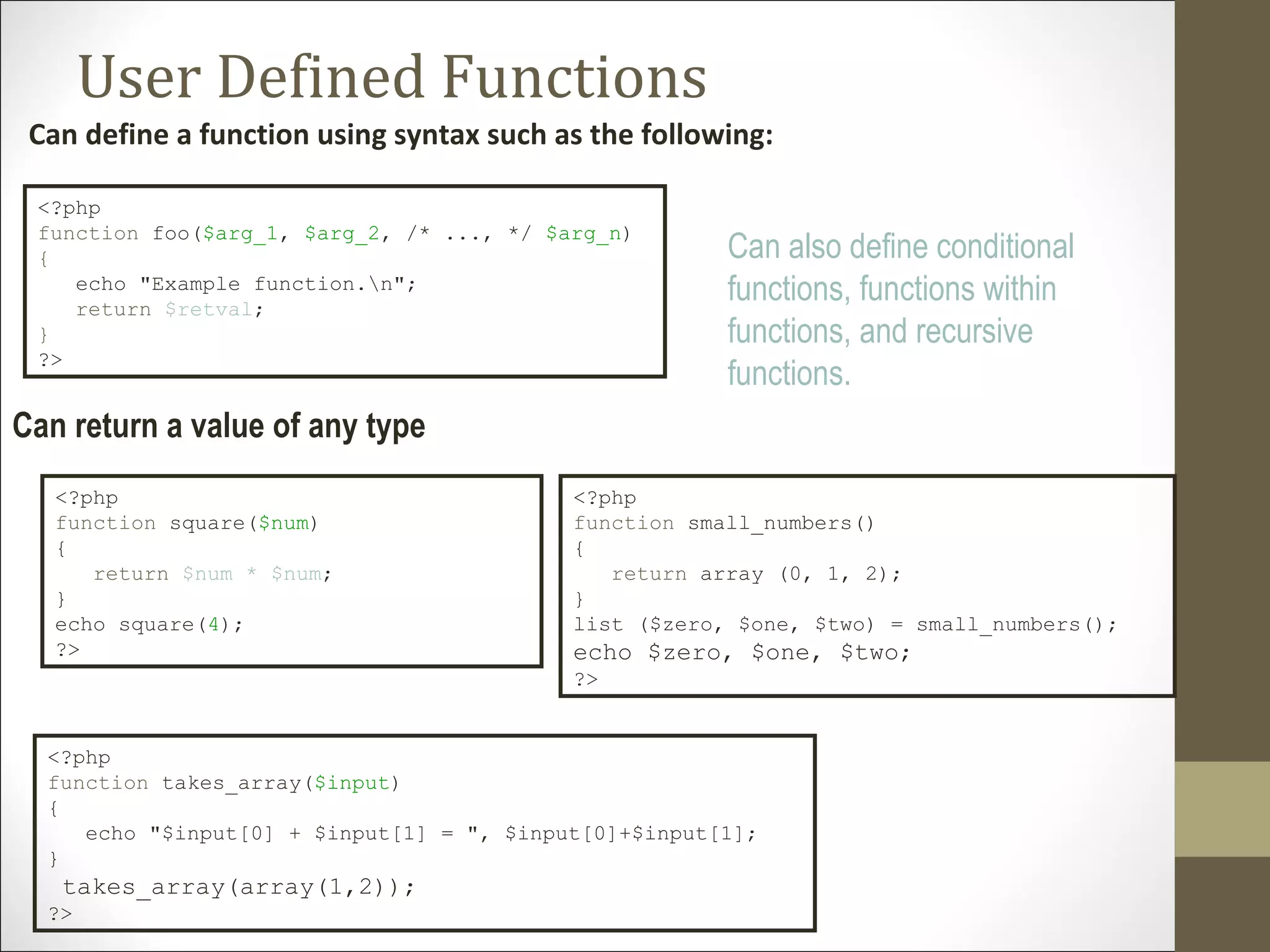 User Defined Functions

Can define a function using syntax such as the following:

<?php
function foo($arg_1, $arg_2, /* ..., */ $arg_n)
{
   echo "Example function.\n";
   return $retval;
}
?>

Can also define conditional functions, functions within functions, and recursive functions.

Can return a value of any type

<?php
function square($num)
{
   return $num * $num;
}
echo square(4);
?>

<?php
function small_numbers()
{
   return array (0, 1, 2);
}
list ($zero, $one, $two) = small_numbers();
echo $zero, $one, $two;
?>

<?php
function takes_array($input)
{
   echo "$input[0] + $input[1] = ", $input[0]+$input[1];
}
takes_array(array(1,2));
?>